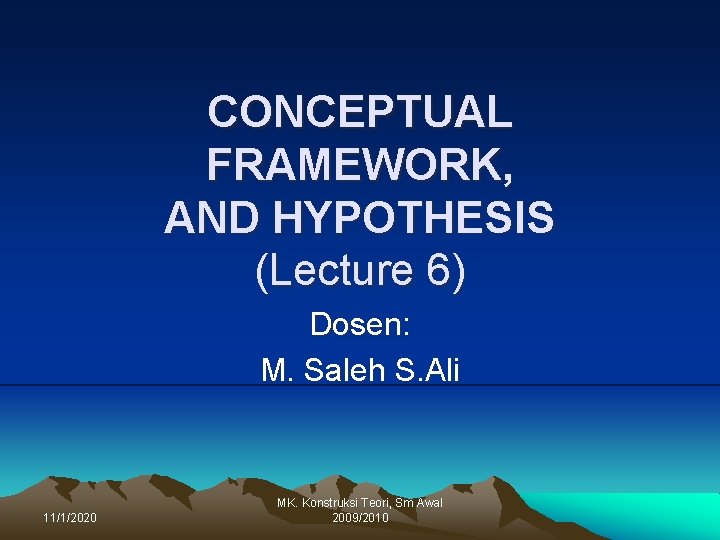 CONCEPTUAL FRAMEWORK, AND HYPOTHESIS (Lecture 6)

Dosen:

M. Saleh S.Ali

11/1/2020

MK. Konstruksi Teori, Sm Awal 2009/2010